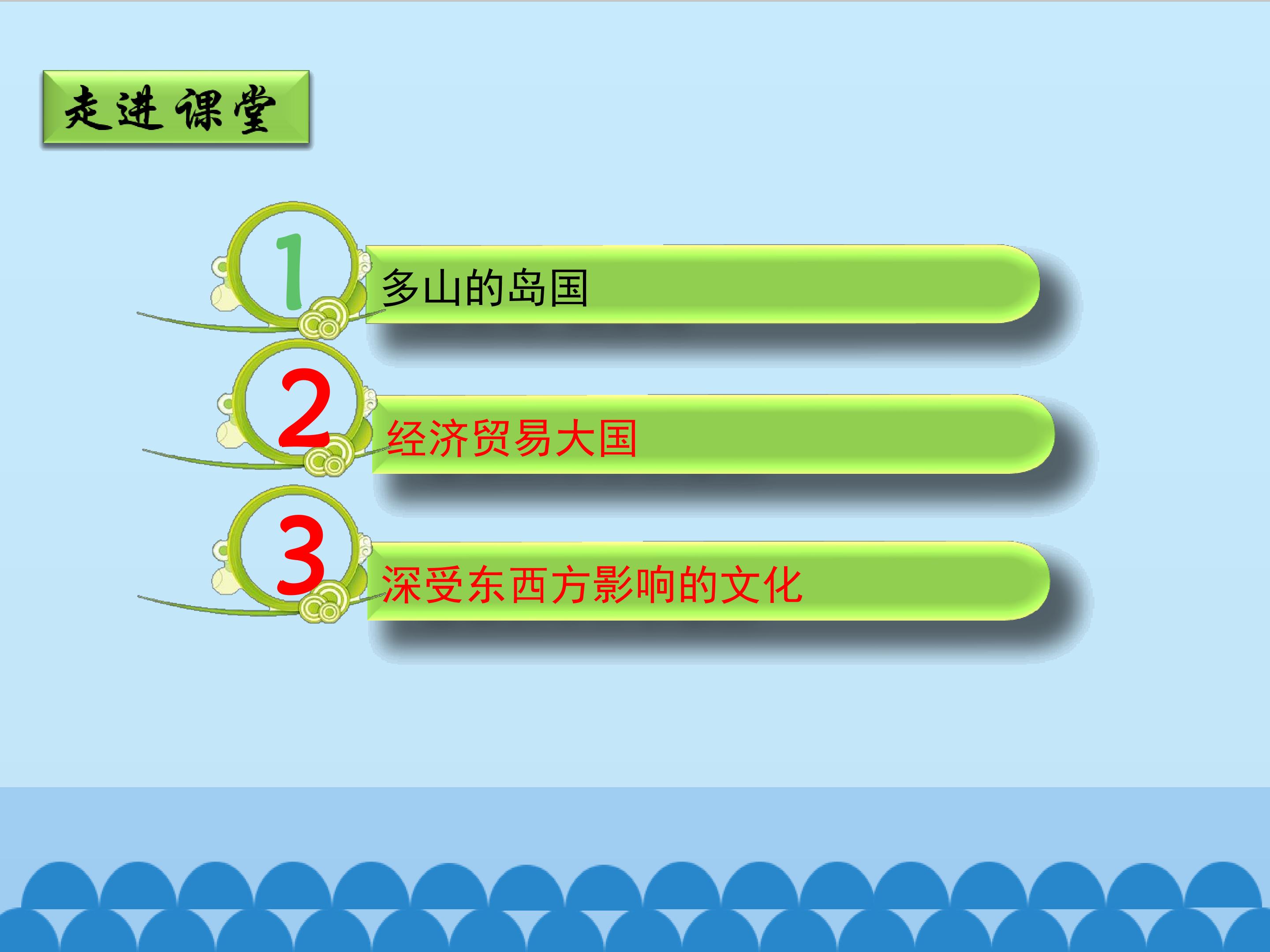 走进课堂

1 多山的岛国

2 经济贸易大国

3 深受东西方影响的文化